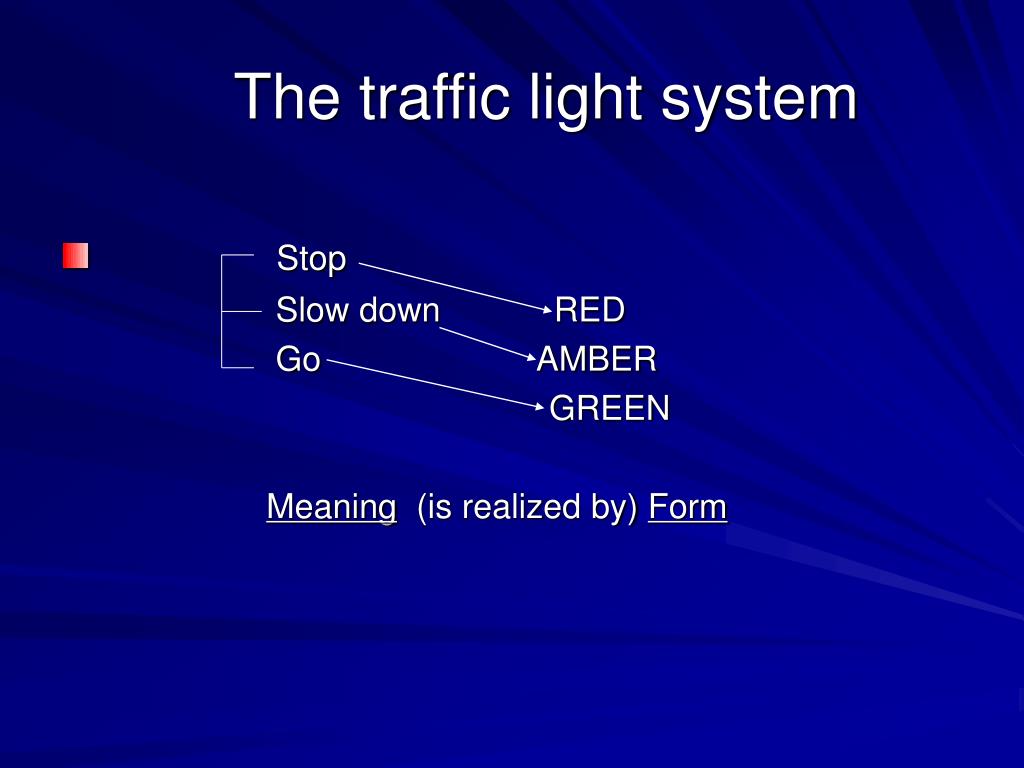 The traffic light system

Stop
Slow down
Go

RED
AMBER
GREEN

Meaning (is realized by) Form